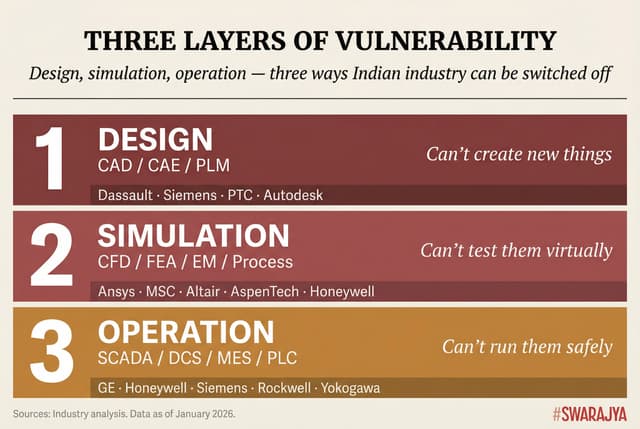 THREE LAYERS OF VULNERABILITY

Design, simulation, operation — three ways Indian industry can be switched off

1
DESIGN
CAD / CAE / PLM
Can't create new things
Dassault · Siemens · PTC · Autodesk

2
SIMULATION
CFD / FEA / EM / Process
Can't test them virtually
Ansys · MSC · Altair · AspenTech · Honeywell

3
OPERATION
SCADA / DCS / MES / PLC
Can't run them safely
GE · Honeywell · Siemens · Rockwell · Yokogawa

Sources: Industry analysis. Data as of January 2026.

#SWARAJYA